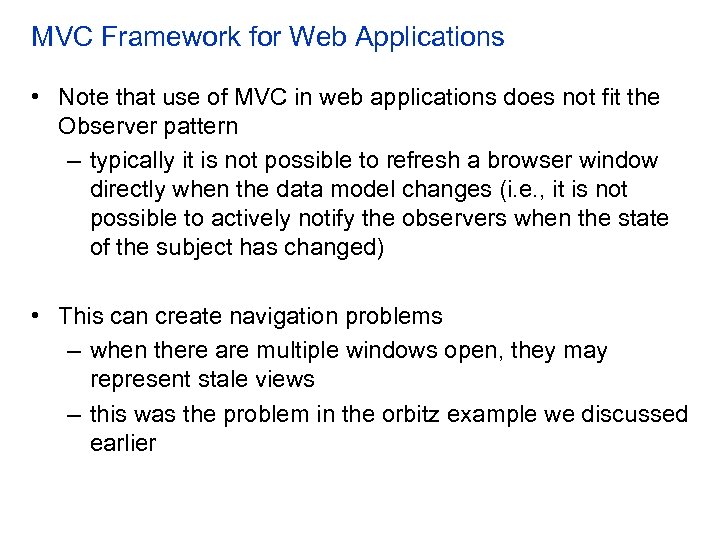 MVC Framework for Web Applications

• Note that use of MVC in web applications does not fit the Observer pattern
– typically it is not possible to refresh a browser window directly when the data model changes (i.e., it is not possible to actively notify the observers when the state of the subject has changed)

• This can create navigation problems
– when there are multiple windows open, they may represent stale views
– this was the problem in the orbitz example we discussed earlier